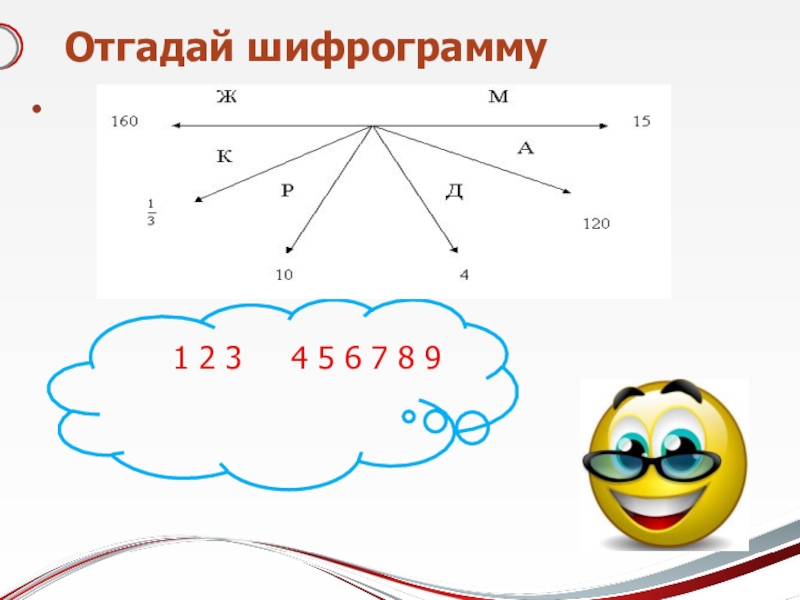 Отгадай шифрограмму

Ж М
160 15
К А
Р Д
$\frac{1}{3}$
120
10 4

1 2 3 4 5 6 7 8 9